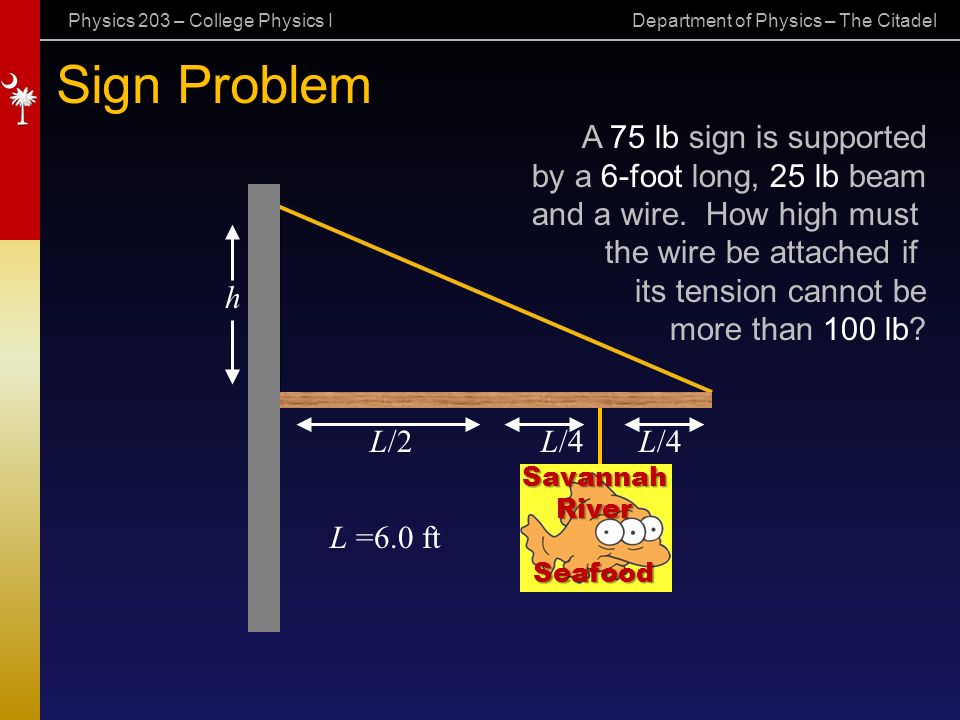 Physics 203 – College Physics I

Department of Physics – The Citadel

Sign Problem

A 75 lb sign is supported by a 6-foot long, 25 lb beam and a wire. How high must the wire be attached if its tension cannot be more than 100 lb?

$h$

$L/2$ $L/4$ $L/4$

$L = 6.0$ ft

Savannah River Seafood